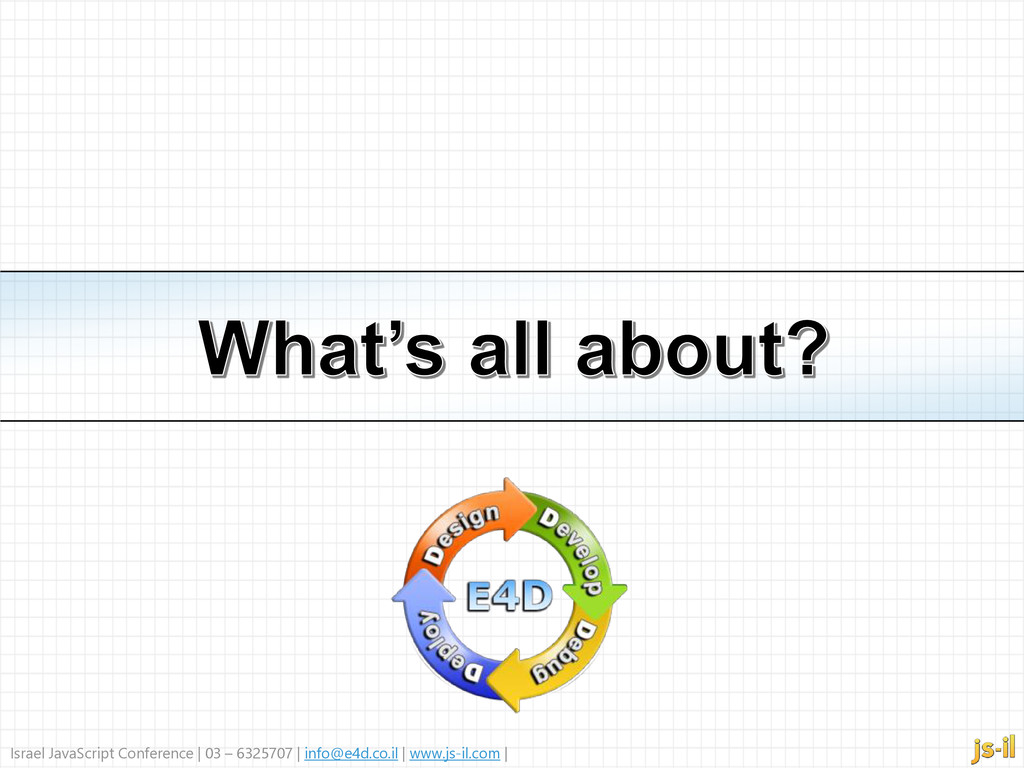 What's all about?

Design
Develop
Debug
Deploy
E4D

Israel JavaScript Conference | 03 – 6325707 | info@e4d.co.il | www.js-il.com |

js-il